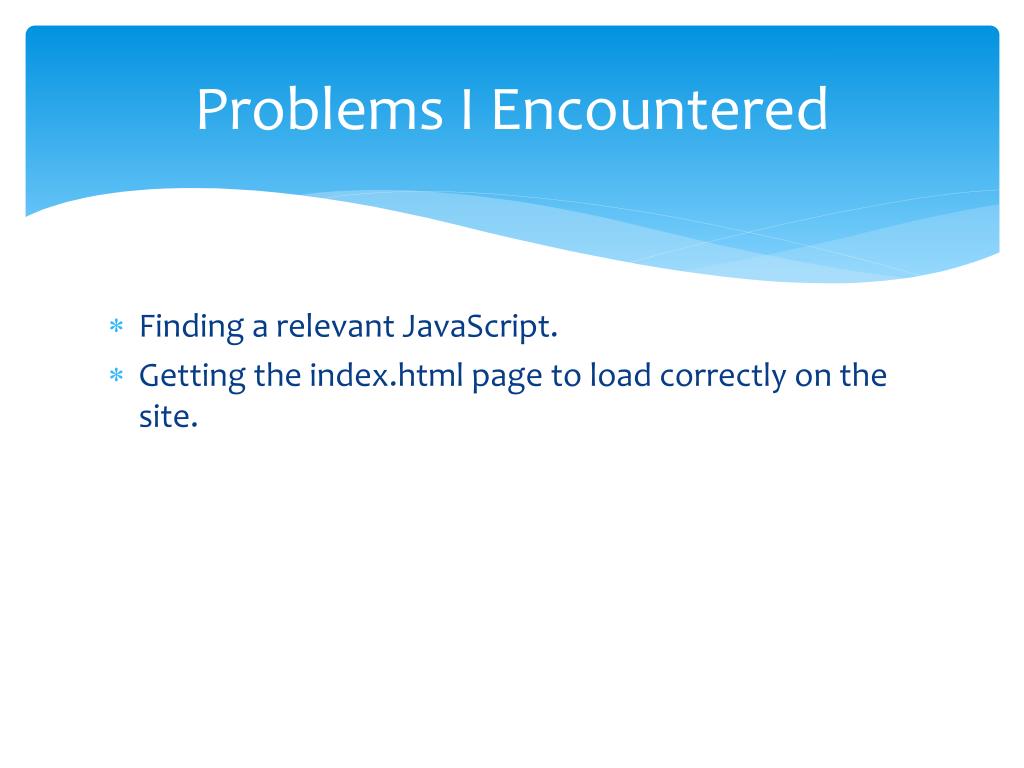 Problems I Encountered

* Finding a relevant JavaScript.
* Getting the index.html page to load correctly on the site.